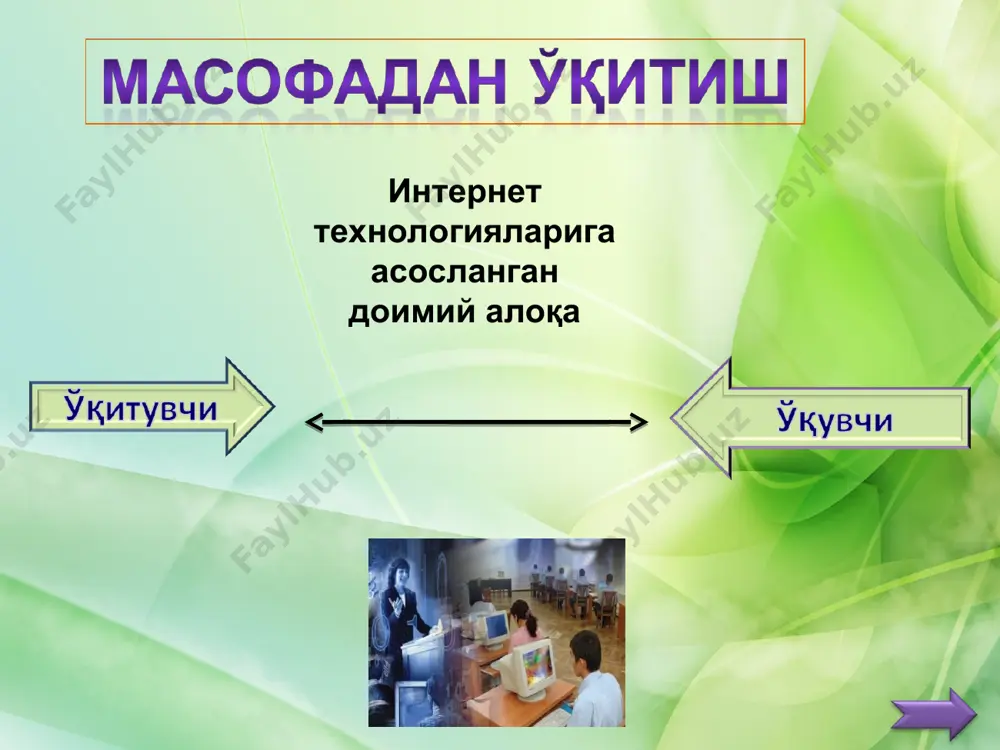 МАСОФАДАН ЎҚИТИШ

Интернет технологияларига асосланган доимий алоқа

Ўқитувчи

Ўқувчи

FaylHub.uz